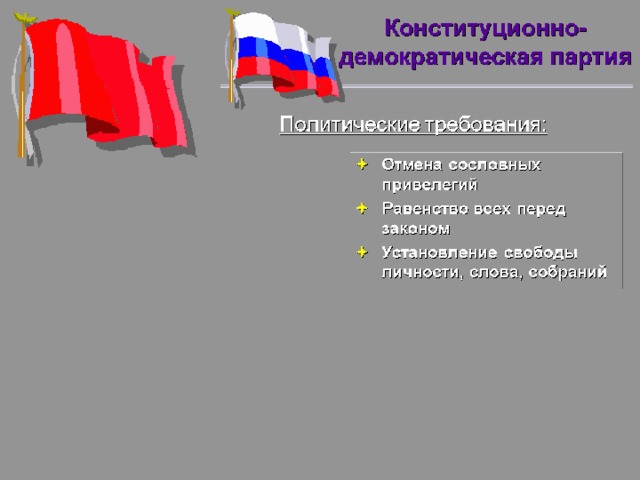 Конституционно-демократическая партия

Политические требования:

Отмена сословных привелегий

Равенство всех перед законом

Установление свободы личности, слова, собраний